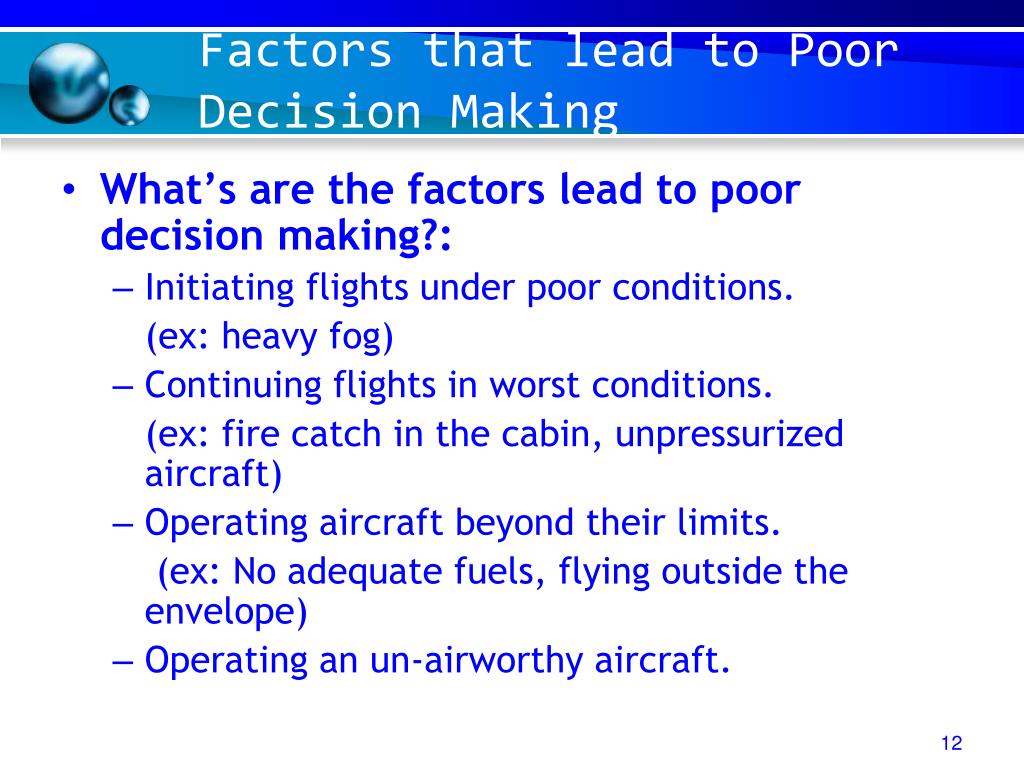 Factors that lead to Poor Decision Making

• What's are the factors lead to poor decision making?:
– Initiating flights under poor conditions.
(ex: heavy fog)
– Continuing flights in worst conditions.
(ex: fire catch in the cabin, unpressurized aircraft)
– Operating aircraft beyond their limits.
(ex: No adequate fuels, flying outside the envelope)
– Operating an un-airworthy aircraft.

12